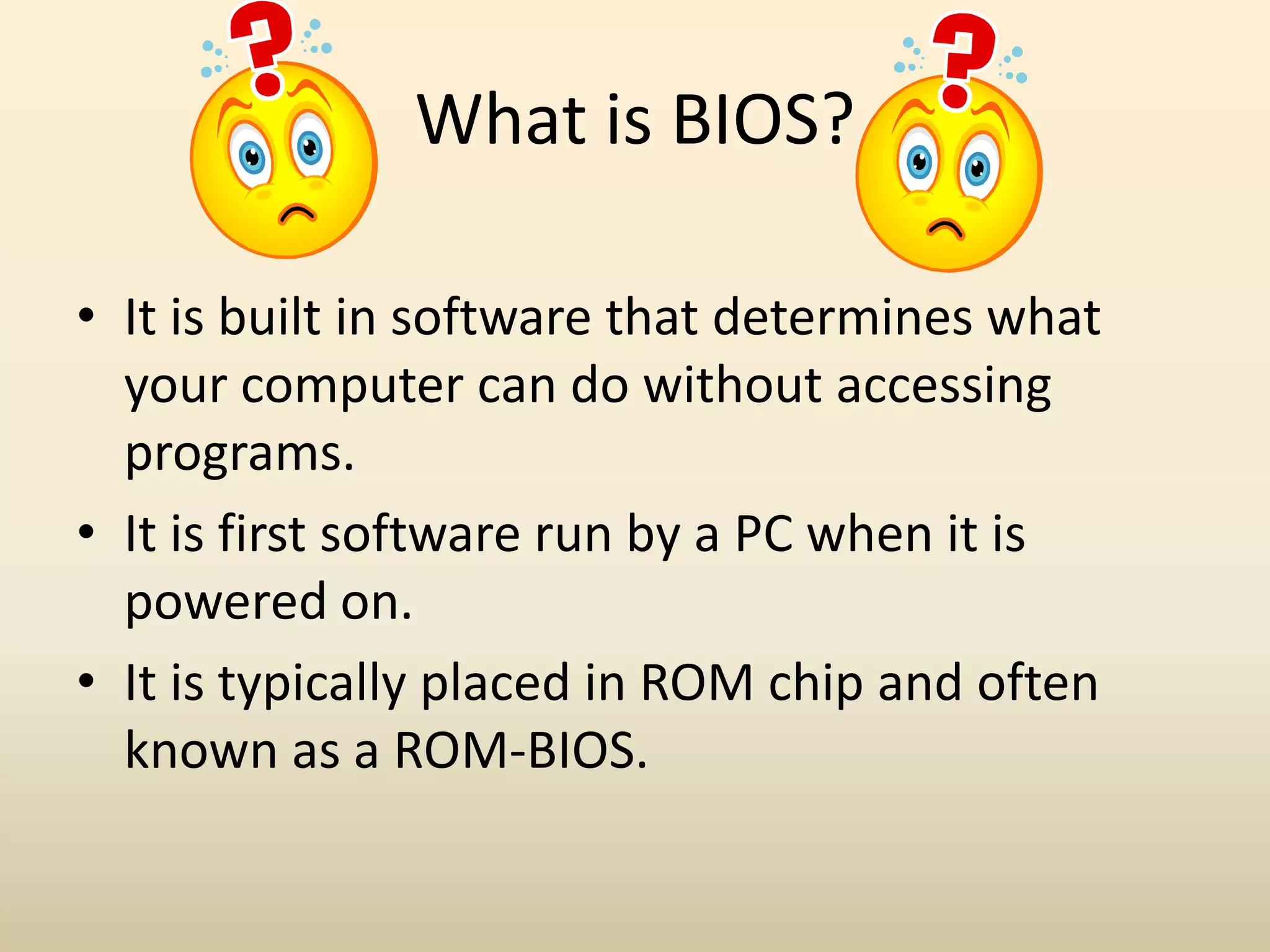 What is BIOS?

• It is built in software that determines what your computer can do without accessing programs.

• It is first software run by a PC when it is powered on.

• It is typically placed in ROM chip and often known as a ROM-BIOS.